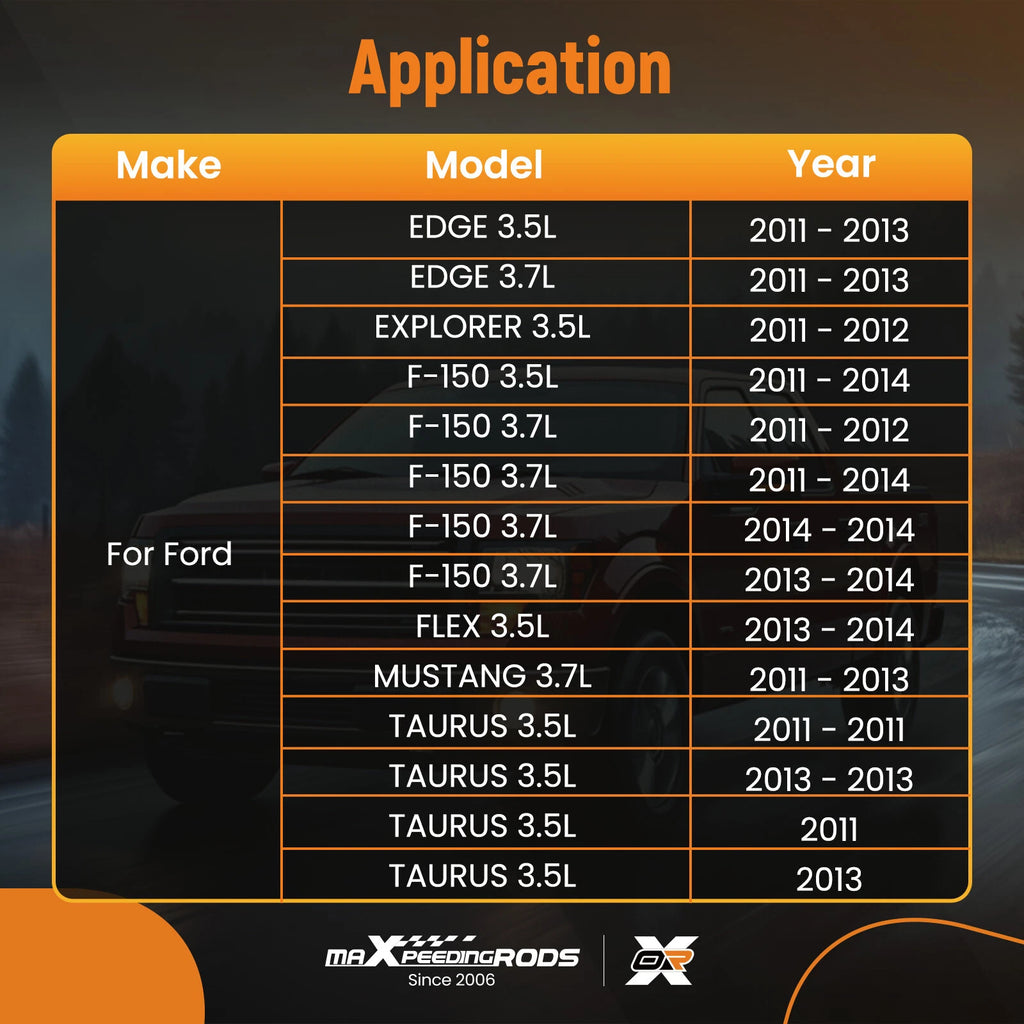 Application

| Make | Model | Year |
|---|---|---|
| For Ford | EDGE 3.5L | 2011 - 2013 |
| | EDGE 3.7L | 2011 - 2013 |
| | EXPLORER 3.5L | 2011 - 2012 |
| | F-150 3.5L | 2011 - 2014 |
| | F-150 3.7L | 2011 - 2012 |
| | F-150 3.7L | 2011 - 2014 |
| | F-150 3.7L | 2014 - 2014 |
| | F-150 3.7L | 2013 - 2014 |
| | FLEX 3.5L | 2013 - 2014 |
| | MUSTANG 3.7L | 2011 - 2013 |
| | TAURUS 3.5L | 2011 - 2011 |
| | TAURUS 3.5L | 2013 - 2013 |
| | TAURUS 3.5L | 2011 |
| | TAURUS 3.5L | 2013 |

maXpeedingRODS
Since 2006
OR